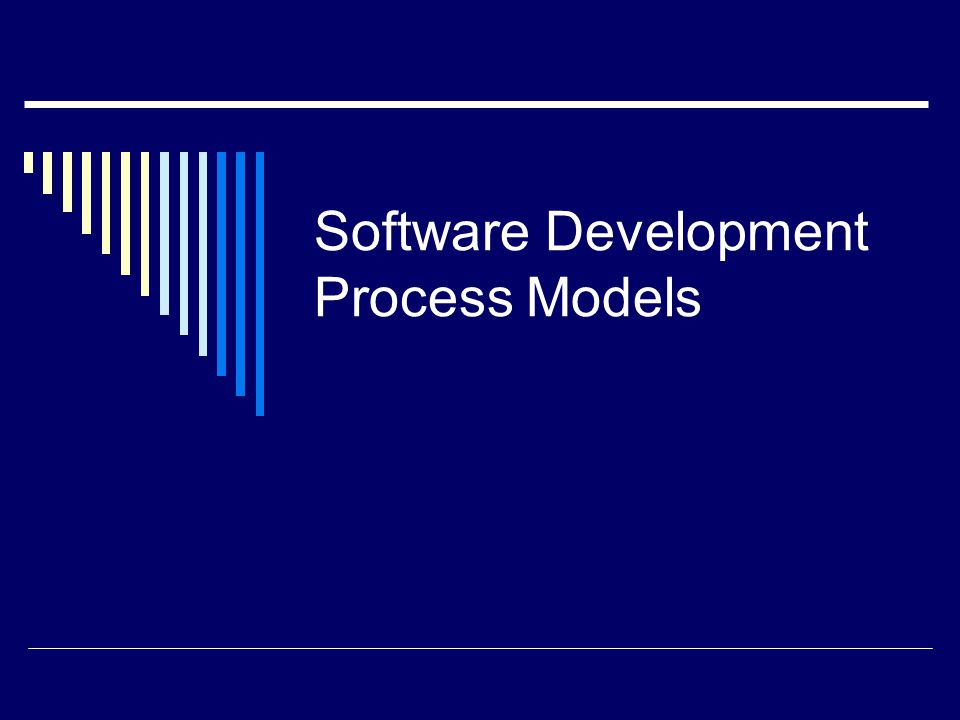 Software Development Process Models